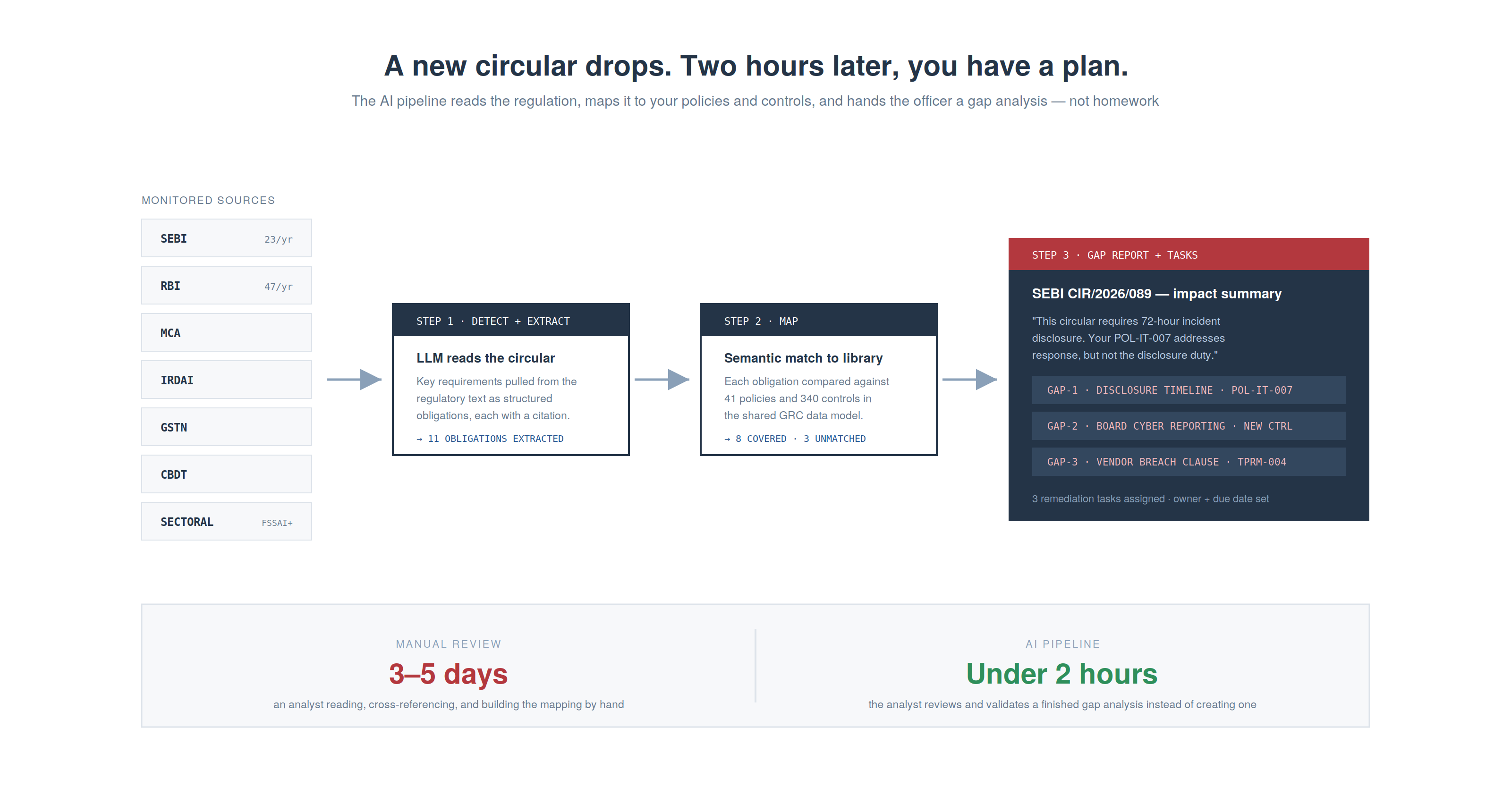 A new circular drops. Two hours later, you have a plan.

The AI pipeline reads the regulation, maps it to your policies and controls, and hands the officer a gap analysis — not homework

MONITORED SOURCES

SEBI 23/yr

RBI 47/yr

MCA

IRDAI

GSTN

CBDT

SECTORAL FSSAI+

STEP 1 · DETECT + EXTRACT

LLM reads the circular

Key requirements pulled from the regulatory text as structured obligations, each with a citation.

→ 11 OBLIGATIONS EXTRACTED

STEP 2 · MAP

Semantic match to library

Each obligation compared against 41 policies and 340 controls in the shared GRC data model.

→ 8 COVERED · 3 UNMATCHED

STEP 3 · GAP REPORT + TASKS

SEBI CIR/2026/089 — impact summary

"This circular requires 72-hour incident disclosure. Your POL-IT-007 addresses response, but not the disclosure duty."

GAP-1 · DISCLOSURE TIMELINE · POL-IT-007

GAP-2 · BOARD CYBER REPORTING · NEW CTRL

GAP-3 · VENDOR BREACH CLAUSE · TPRM-004

3 remediation tasks assigned · owner + due date set

MANUAL REVIEW

3–5 days

an analyst reading, cross-referencing, and building the mapping by hand

AI PIPELINE

Under 2 hours

the analyst reviews and validates a finished gap analysis instead of creating one